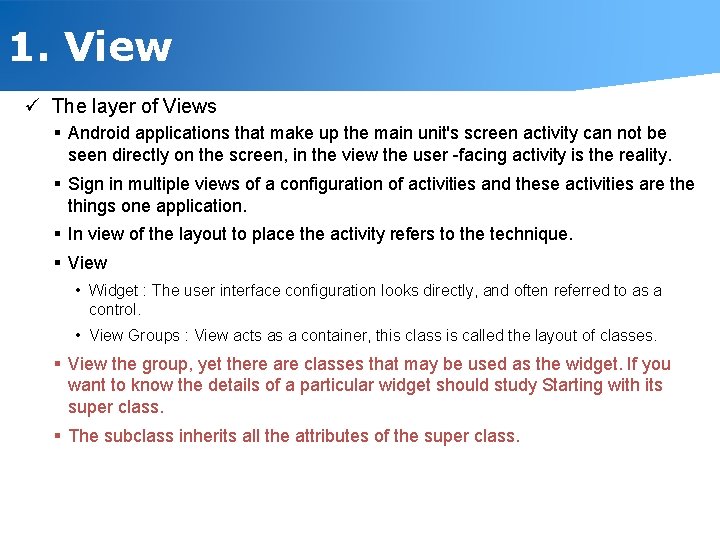 1. View

✓ The layer of Views

▪ Android applications that make up the main unit's screen activity can not be seen directly on the screen, in the view the user -facing activity is the reality.

▪ Sign in multiple views of a configuration of activities and these activities are the things one application.

▪ In view of the layout to place the activity refers to the technique.

▪ View

• Widget : The user interface configuration looks directly, and often referred to as a control.

• View Groups : View acts as a container, this class is called the layout of classes.

▪ View the group, yet there are classes that may be used as the widget. If you want to know the details of a particular widget should study Starting with its super class.

▪ The subclass inherits all the attributes of the super class.